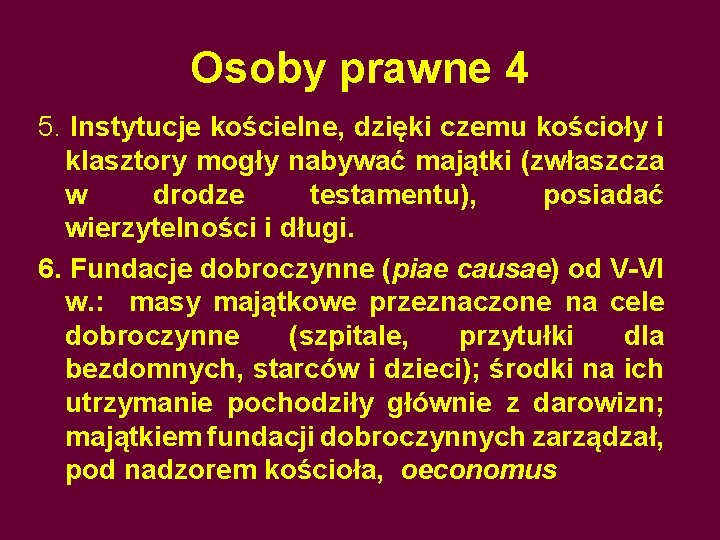 Osoby prawne 4

5. Instytucje kościelne, dzięki czemu kościoły i klasztory mogły nabywać majątki (zwłaszcza w drodze testamentu), posiadać wierzytelności i długi.

6. Fundacje dobroczynne (piae causae) od V-VI w.: masy majątkowe przeznaczone na cele dobroczynne (szpitale, przytułki dla bezdomnych, starców i dzieci); środki na ich utrzymanie pochodziły głównie z darowizn; majątkiem fundacji dobroczynnych zarządzał, pod nadzorem kościoła, oeconomus